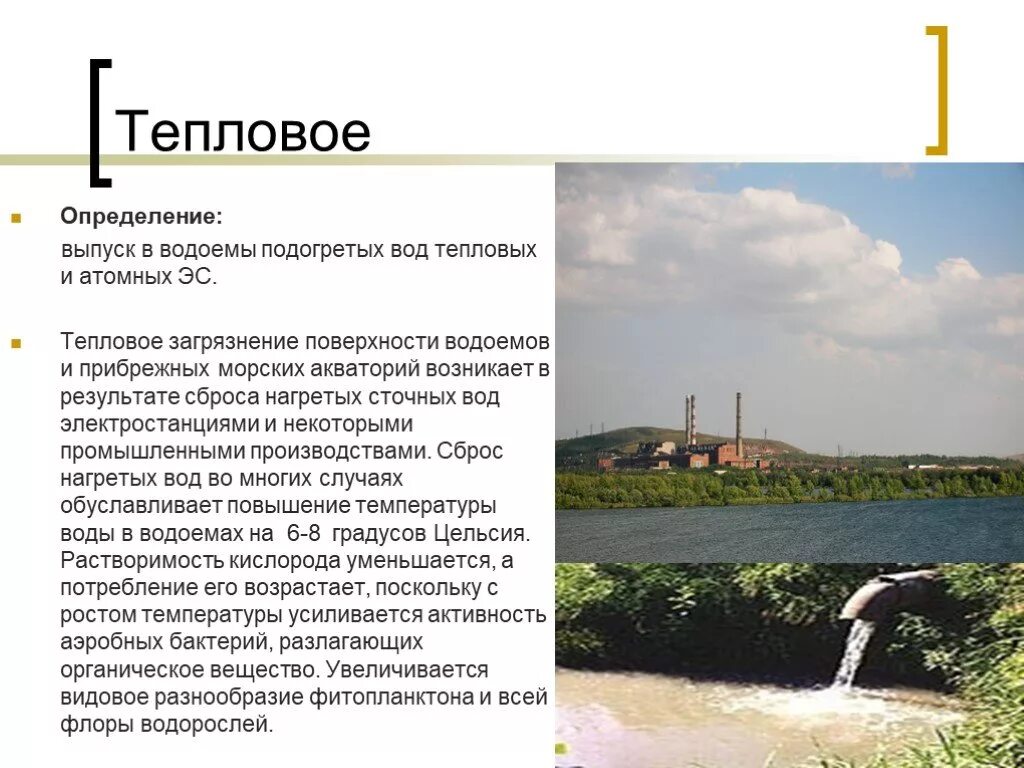 Тепловое

Определение:

выпуск в водоемы подогретых вод тепловых и атомных ЭС.

Тепловое загрязнение поверхности водоемов и прибрежных морских акваторий возникает в результате сброса нагретых сточных вод электростанциями и некоторыми промышленными производствами. Сброс нагретых вод во многих случаях обуславливает повышение температуры воды в водоемах на 6-8 градусов Цельсия. Растворимость кислорода уменьшается, а потребление его возрастает, поскольку с ростом температуры усиливается активность аэробных бактерий, разлагающих органическое вещество. Увеличивается видовое разнообразие фитопланктона и всей флоры водорослей.